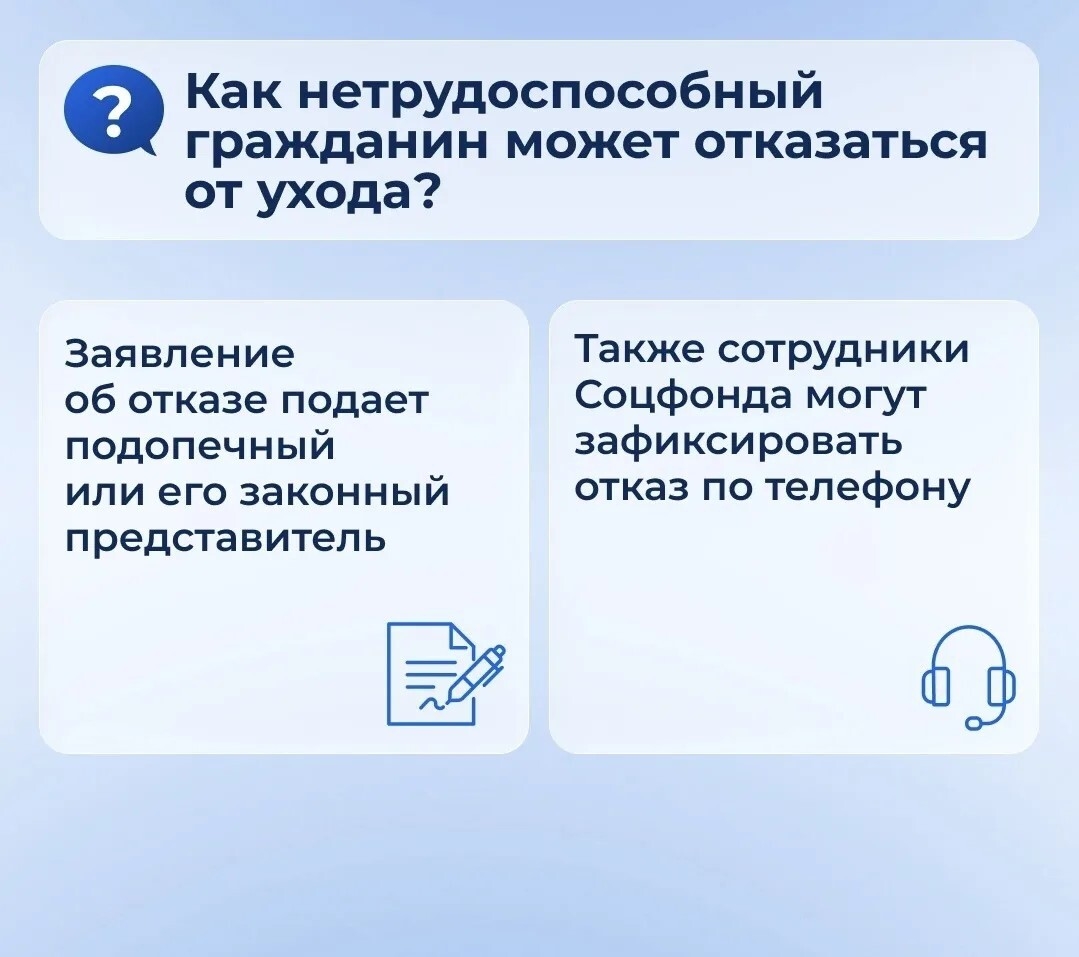 ?

Как нетрудоспособный гражданин может отказаться от ухода?

Заявление об отказе подает подопечный или его законный представитель

Также сотрудники Соцфонда могут зафиксировать отказ по телефону